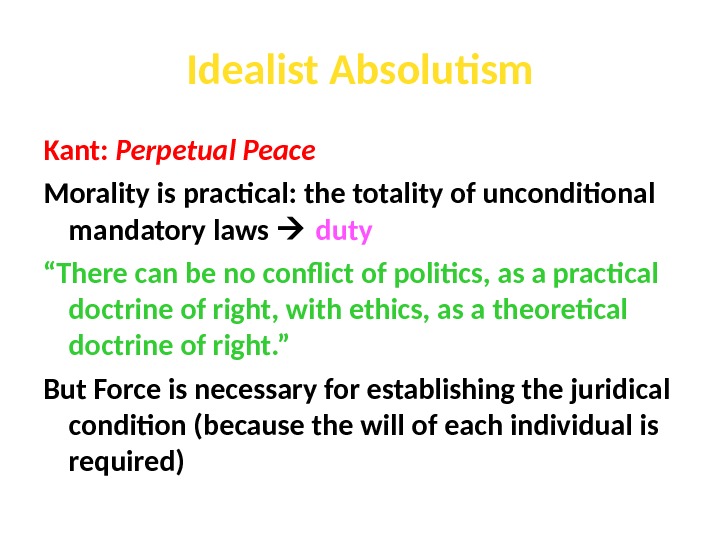 Idealist Absolutism

Kant: Perpetual Peace

Morality is practical: the totality of unconditional mandatory laws → duty

“There can be no conflict of politics, as a practical doctrine of right, with ethics, as a theoretical doctrine of right.”

But Force is necessary for establishing the juridical condition (because the will of each individual is required)